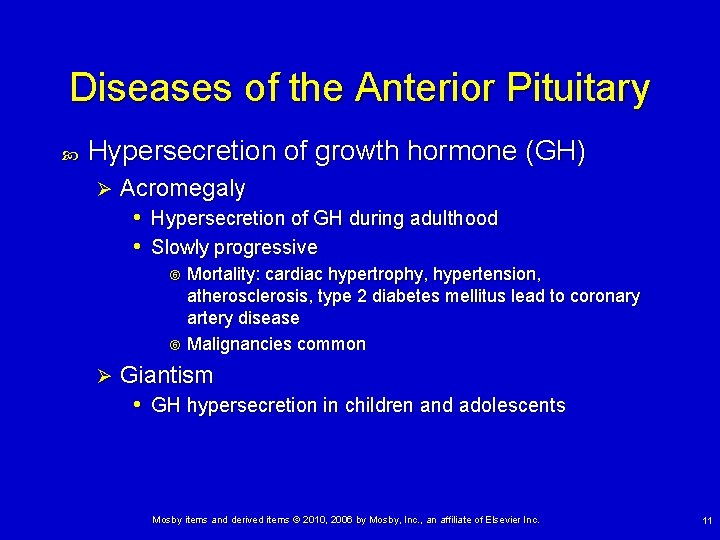 Diseases of the Anterior Pituitary

Hypersecretion of growth hormone (GH)

Acromegaly

Hypersecretion of GH during adulthood

Slowly progressive

Mortality: cardiac hypertrophy, hypertension, atherosclerosis, type 2 diabetes mellitus lead to coronary artery disease

Malignancies common

Giantism

GH hypersecretion in children and adolescents

Mosby items and derived items © 2010, 2006 by Mosby, Inc., an affiliate of Elsevier Inc.

11